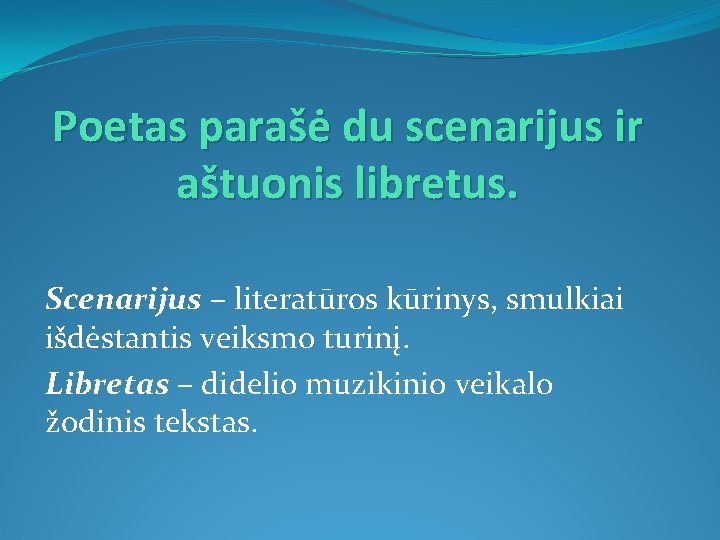 Poetas parašė du scenarijus ir aštuonis libretus.

Scenarijus – literatūros kūrinys, smulkiai išdėstantis veiksmo turinį.

Libretas – didelio muzikinio veikalo žodinis tekstas.